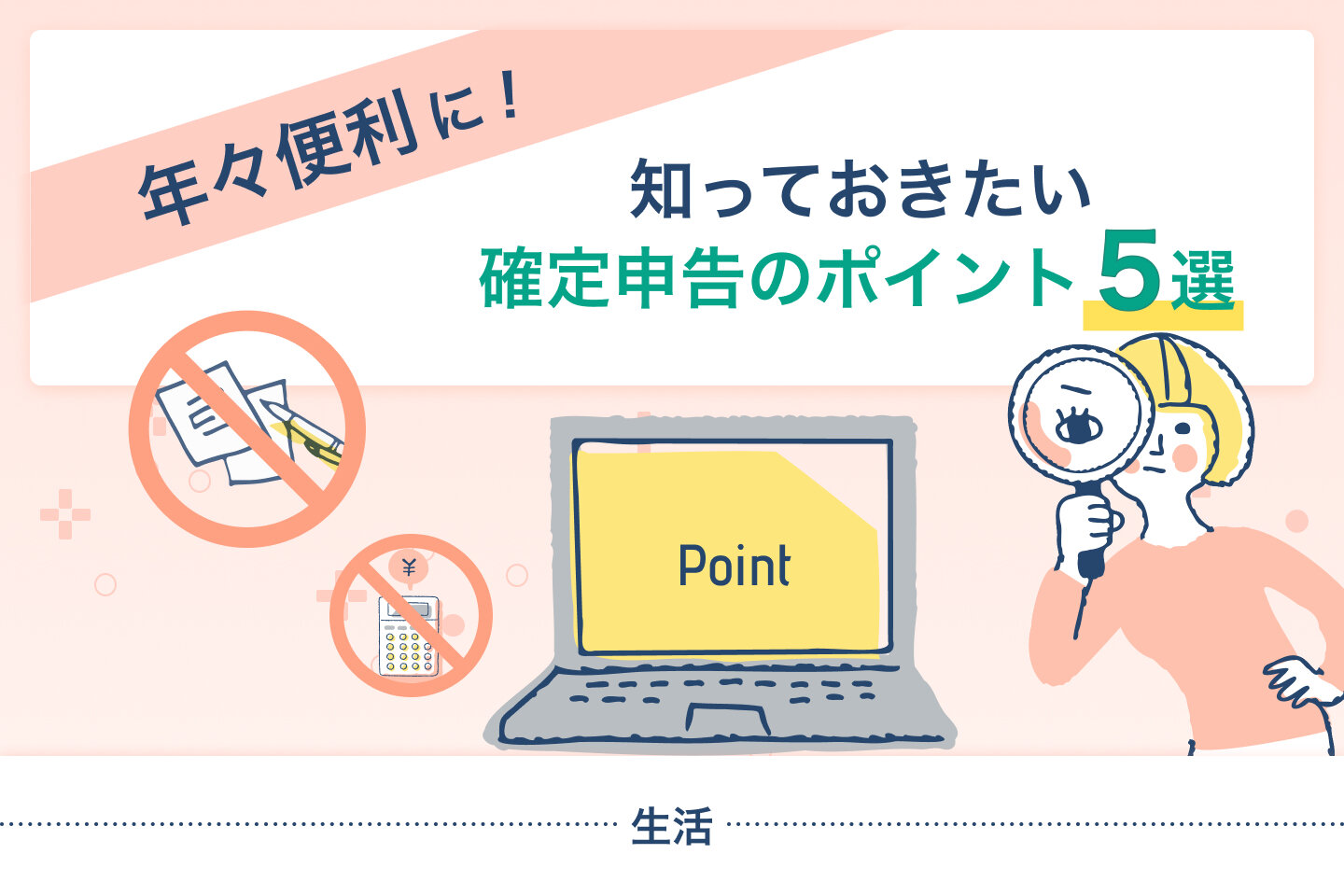 年々便利に！

知っておきたい
確定申告のポイント5選

¥

Point

生活